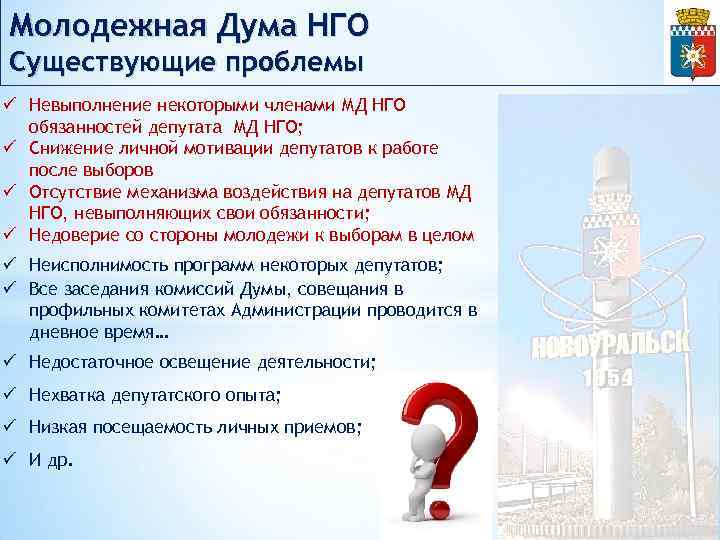 Молодежная Дума НГО
Существующие проблемы

✓ Невыполнение некоторыми членами МД НГО обязанностей депутата МД НГО;
✓ Снижение личной мотивации депутатов к работе после выборов
✓ Отсутствие механизма воздействия на депутатов МД НГО, невыполняющих свои обязанности;
✓ Недоверие со стороны молодежи к выборам в целом
✓ Неисполнимость программ некоторых депутатов;
✓ Все заседания комиссий Думы, совещания в профильных комитетах Администрации проводится в дневное время…
✓ Недостаточное освещение деятельности;
✓ Нехватка депутатского опыта;
✓ Низкая посещаемость личных приемов;
✓ И др.

НОВОУРАЛЬСК
1954